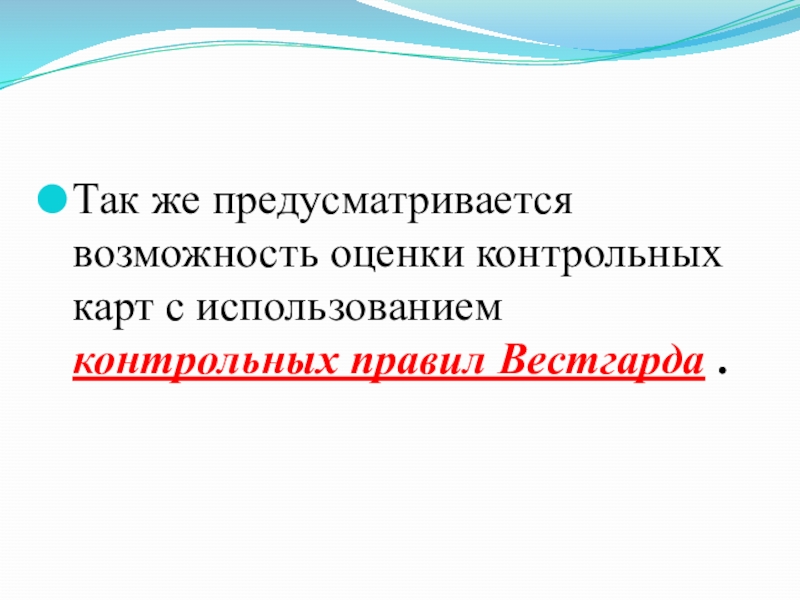 Так же предусматривается возможность оценки контрольных карт с использованием контрольных правил Вестгарда .